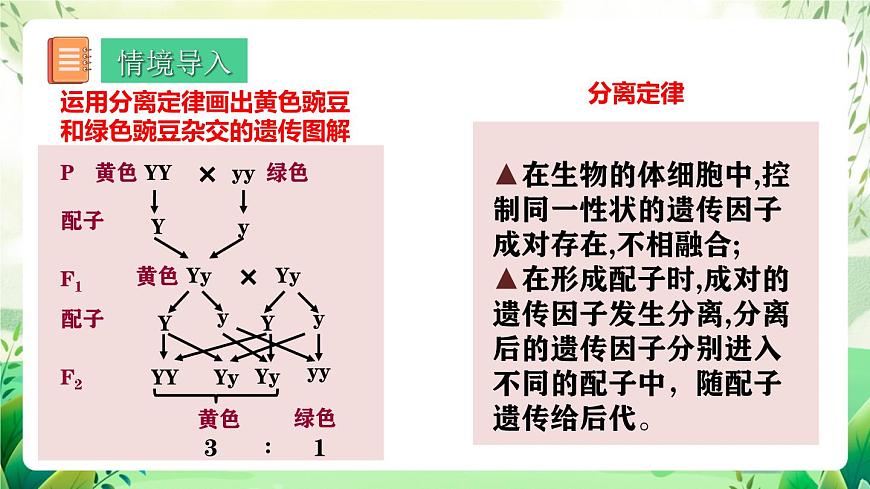 情境导入

运用分离定律画出黄色豌豆和绿色豌豆杂交的遗传图解

P 黄色 YY × yy 绿色

配子 Y y

$F_1$ 黄色 Yy × Yy

配子 Y y Y y

$F_2$ YY Yy Yy yy

黄色 绿色

3 : 1

分离定律

▲在生物的体细胞中,控制同一性状的遗传因子成对存在,不相融合;
▲在形成配子时,成对的遗传因子发生分离,分离后的遗传因子分别进入不同的配子中，随配子遗传给后代。